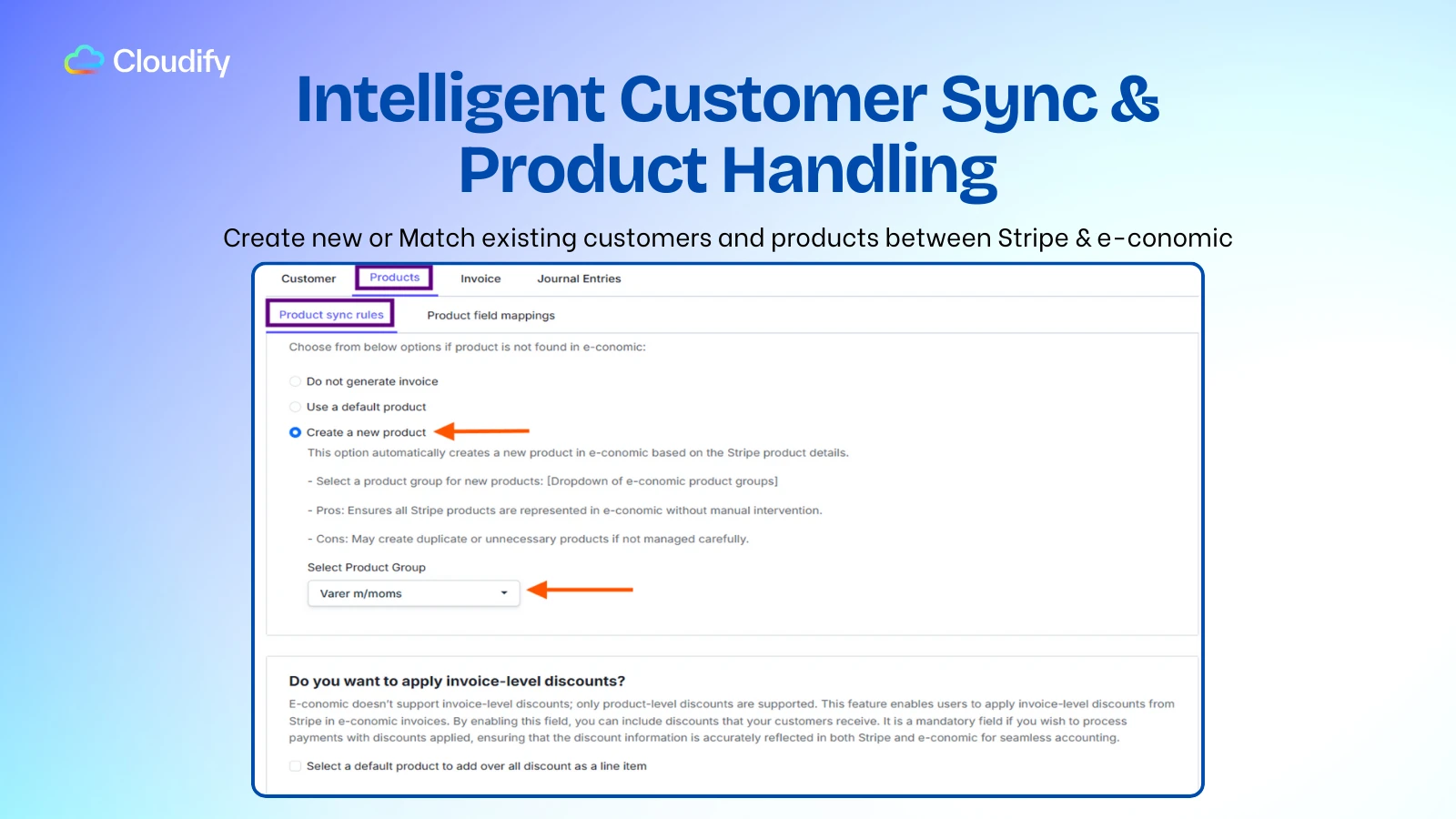 Cloudify

Intelligent Customer Sync & Product Handling

Create new or Match existing customers and products between Stripe & e-conomic

Customer Products Invoice Journal Entries

Product sync rules Product field mappings

Choose from below options if product is not found in e-conomic:

Do not generate invoice

Use a default product

Create a new product

This option automatically creates a new product in e-conomic based on the Stripe product details.

- Select a product group for new products: [Dropdown of e-conomic product groups]

- Pros: Ensures all Stripe products are represented in e-conomic without manual intervention.

- Cons: May create duplicate or unnecessary products if not managed carefully.

Select Product Group

Varer m/moms

Do you want to apply invoice-level discounts?

E-conomic doesn't support invoice-level discounts; only product-level discounts are supported. This feature enables users to apply invoice-level discounts from Stripe in e-conomic invoices. By enabling this field, you can include discounts that your customers receive. It is a mandatory field if you wish to process payments with discounts applied, ensuring that the discount information is accurately reflected in both Stripe and e-conomic for seamless accounting.

Select a default product to add over all discount as a line item